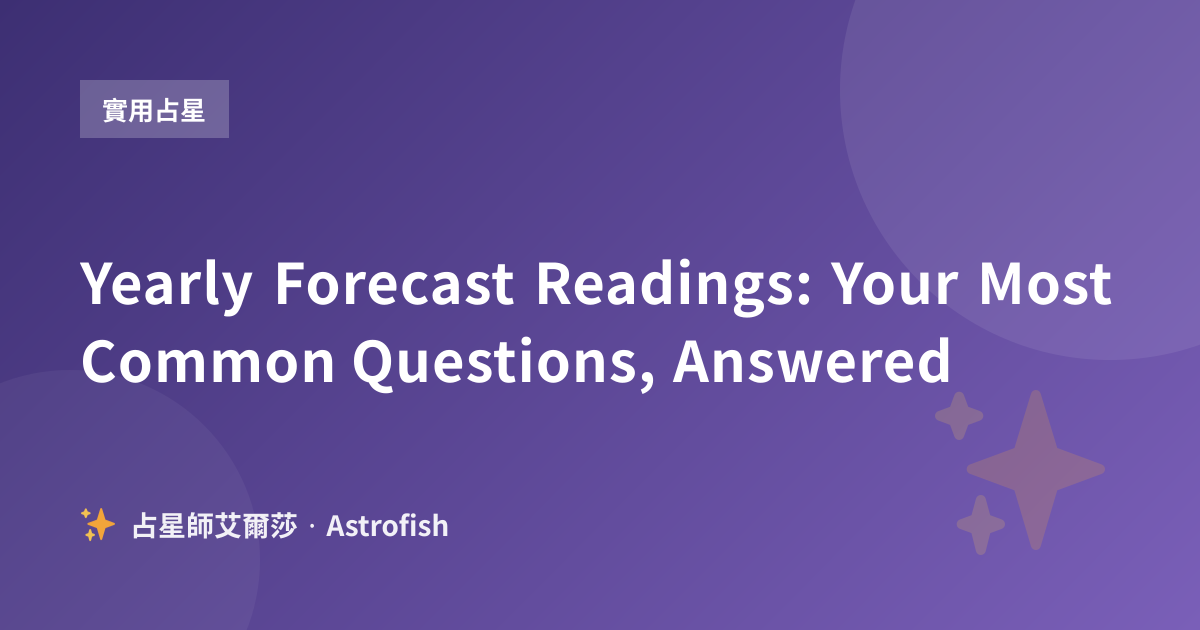 實用占星

Yearly Forecast Readings: Your Most Common Questions, Answered

✨ 占星師艾爾莎 · Astrofish